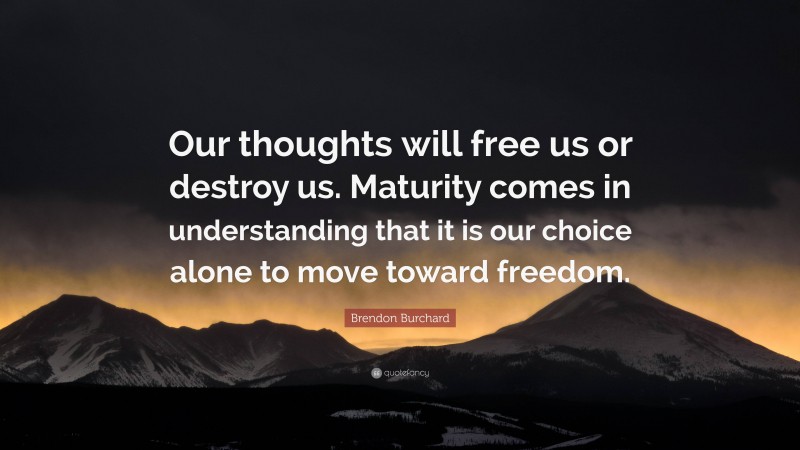 Our thoughts will free us or destroy us. Maturity comes in understanding that it is our choice alone to move toward freedom.

Brendon Burchard

quotefancy